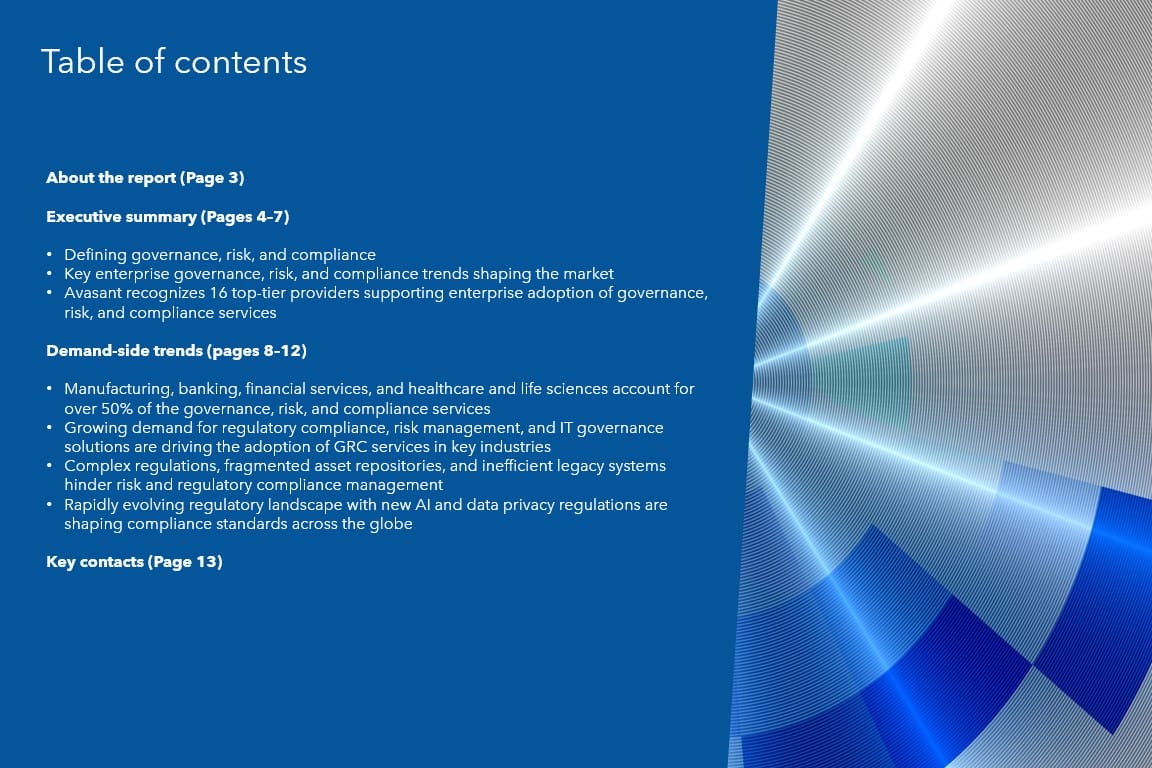 Table of contents

About the report (Page 3)

Executive summary (Pages 4–7)

• Defining governance, risk, and compliance
• Key enterprise governance, risk, and compliance trends shaping the market
• Avasant recognizes 16 top-tier providers supporting enterprise adoption of governance, risk, and compliance services

Demand-side trends (pages 8–12)

• Manufacturing, banking, financial services, and healthcare and life sciences account for over 50% of the governance, risk, and compliance services
• Growing demand for regulatory compliance, risk management, and IT governance solutions are driving the adoption of GRC services in key industries
• Complex regulations, fragmented asset repositories, and inefficient legacy systems hinder risk and regulatory compliance management
• Rapidly evolving regulatory landscape with new AI and data privacy regulations are shaping compliance standards across the globe

Key contacts (Page 13)